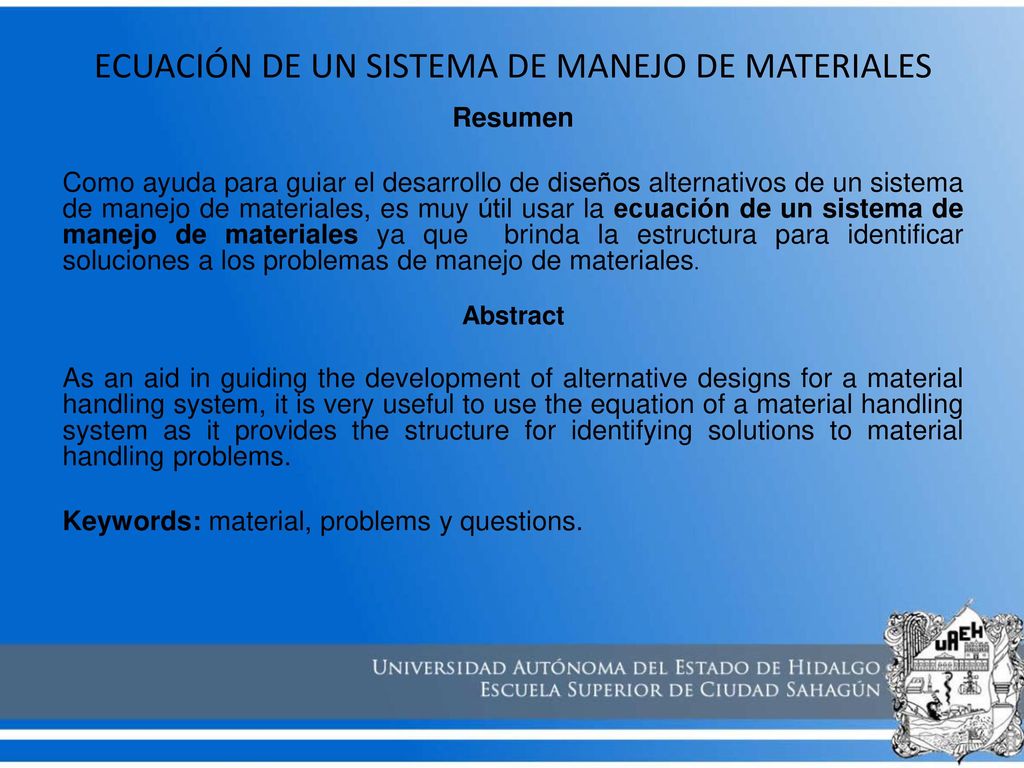 ECUACIÓN DE UN SISTEMA DE MANEJO DE MATERIALES

Resumen

Como ayuda para guiar el desarrollo de diseños alternativos de un sistema de manejo de materiales, es muy útil usar la ecuación de un sistema de manejo de materiales ya que brinda la estructura para identificar soluciones a los problemas de manejo de materiales.

Abstract

As an aid in guiding the development of alternative designs for a material handling system, it is very useful to use the equation of a material handling system as it provides the structure for identifying solutions to material handling problems.

Keywords: material, problems y questions.

UNIVERSIDAD AUTÓNOMA DEL ESTADO DE HIDALGO
ESCUELA SUPERIOR DE CIUDAD SAHAGÚN

UAEH